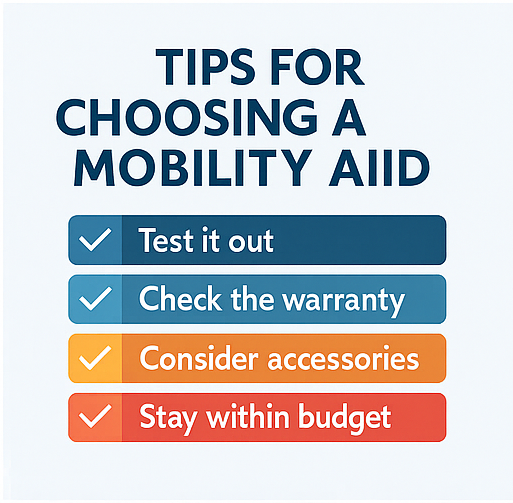 TIPS FOR CHOOSING A MOBILITY AIID

Test it out

Check the warranty

Consider accessories

Stay within budget